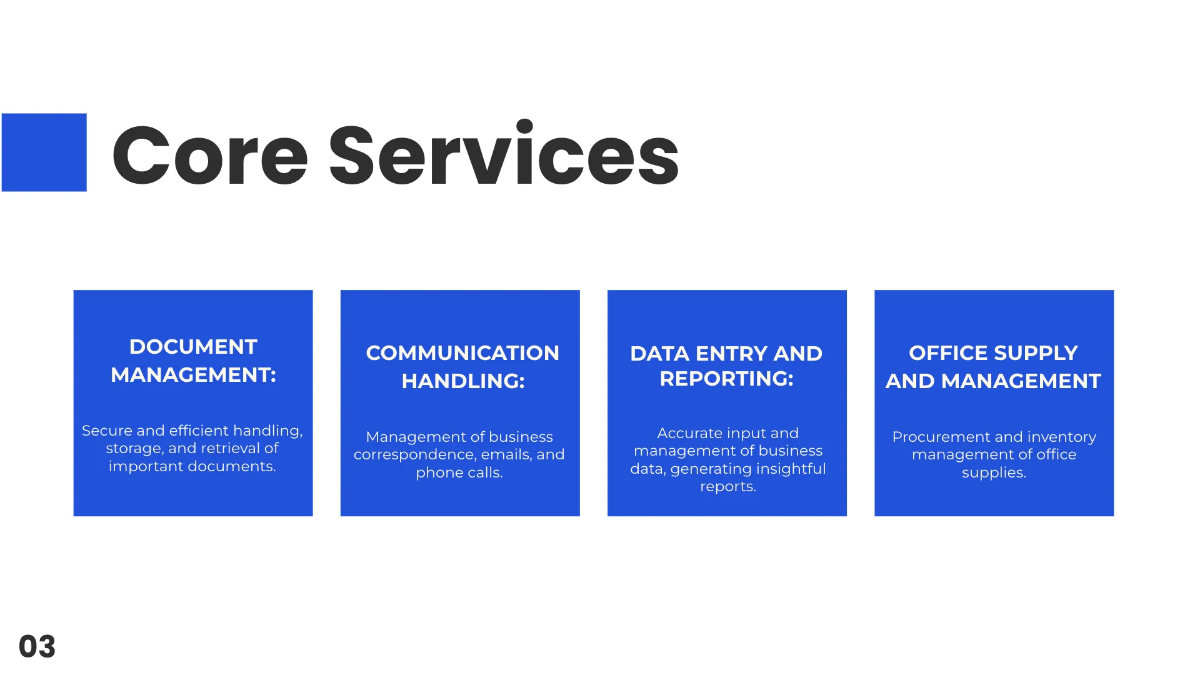 Core Services

DOCUMENT MANAGEMENT:

Secure and efficient handling, storage, and retrieval of important documents.

COMMUNICATION HANDLING:

Management of business correspondence, emails, and phone calls.

DATA ENTRY AND REPORTING:

Accurate input and management of business data, generating insightful reports.

OFFICE SUPPLY AND MANAGEMENT

Procurement and inventory management of office supplies.

03